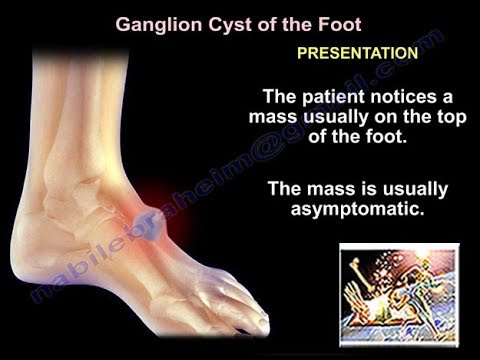 Ganglion Cyst of the Foot

PRESENTATION

The patient notices a mass usually on the top of the foot.

The mass is usually asymptomatic.

nabilebraheim@gmail.com